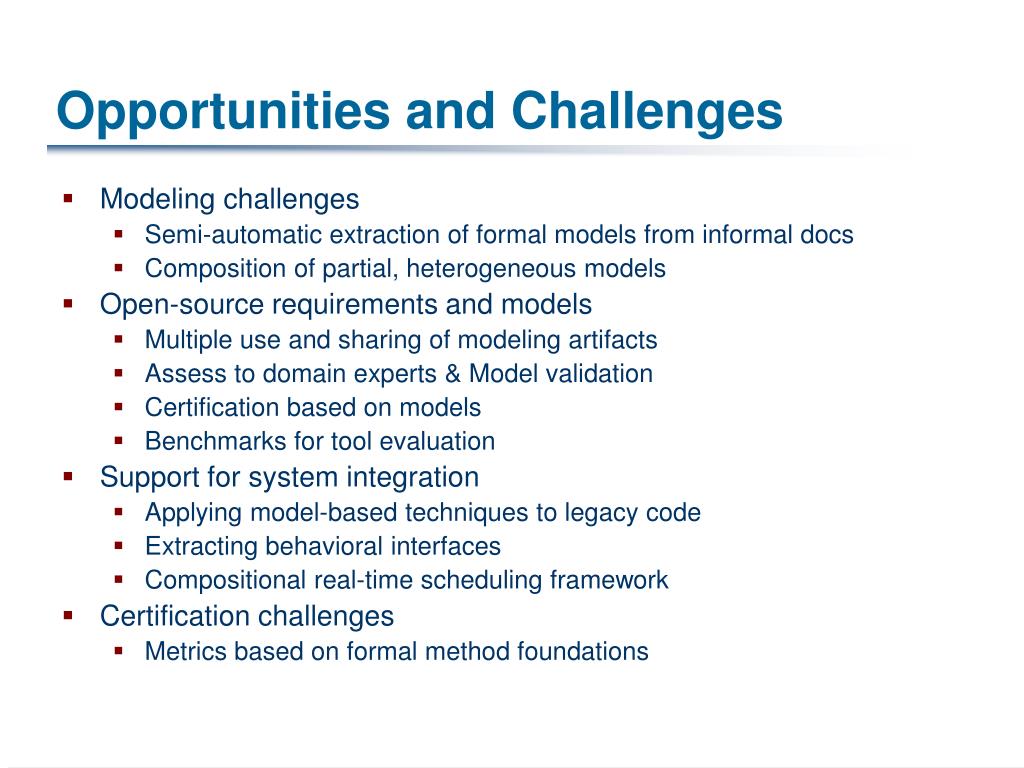 Opportunities and Challenges

- Modeling challenges
  - Semi-automatic extraction of formal models from informal docs
  - Composition of partial, heterogeneous models
- Open-source requirements and models
  - Multiple use and sharing of modeling artifacts
  - Assess to domain experts & Model validation
  - Certification based on models
  - Benchmarks for tool evaluation
- Support for system integration
  - Applying model-based techniques to legacy code
  - Extracting behavioral interfaces
  - Compositional real-time scheduling framework
- Certification challenges
  - Metrics based on formal method foundations